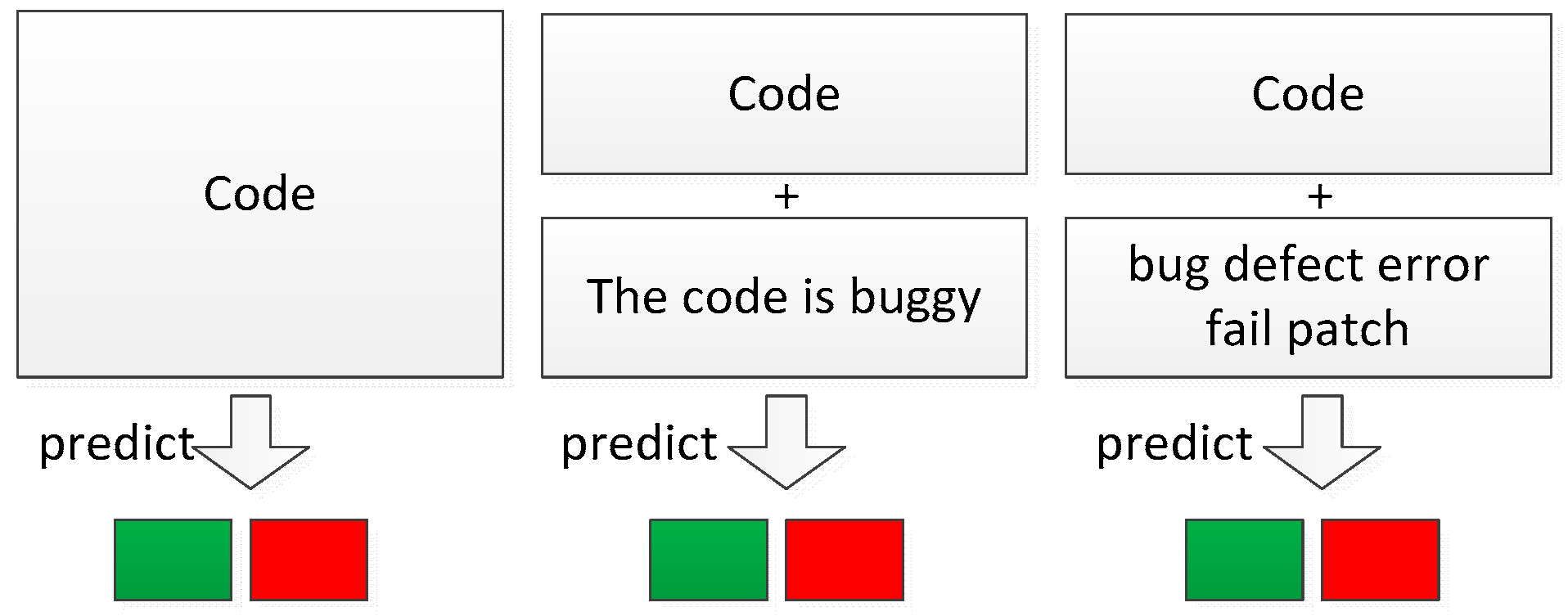 Code

predict

Code

+

The code is buggy

predict

Code

+

bug defect error fail patch

predict